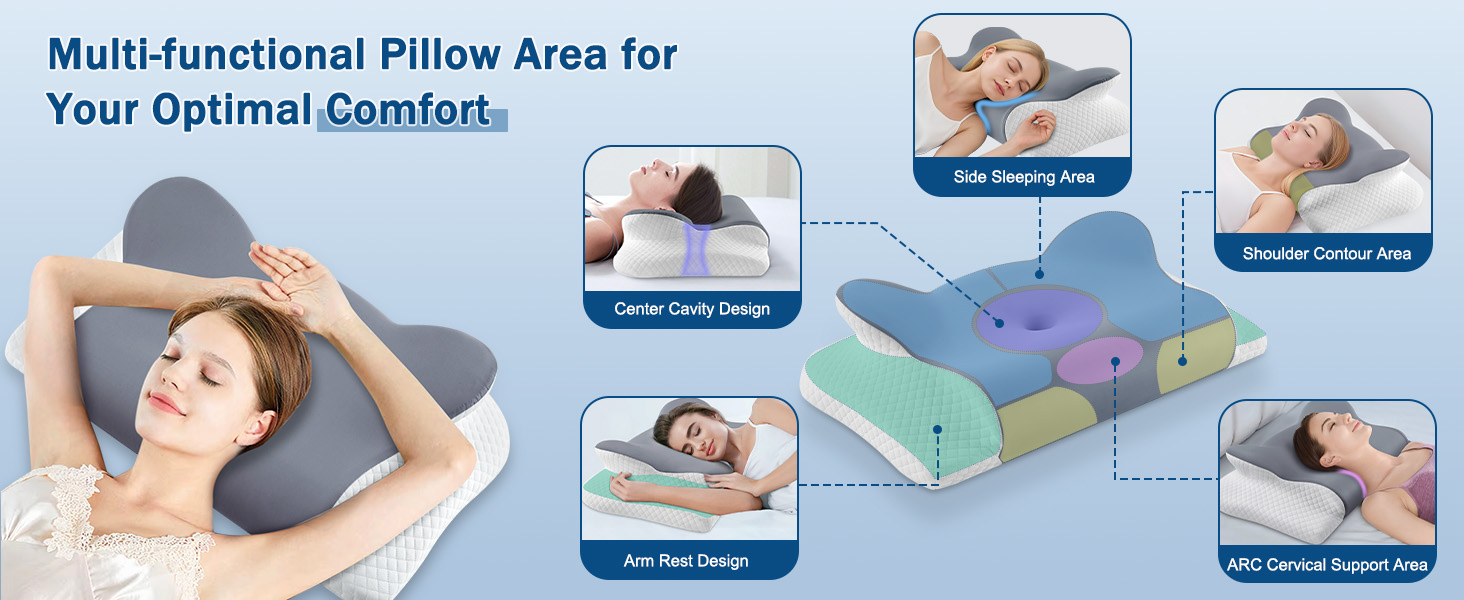 Multi-functional Pillow Area for Your Optimal Comfort

Side Sleeping Area

Center Cavity Design

Shoulder Contour Area

Arm Rest Design

ARC Cervical Support Area